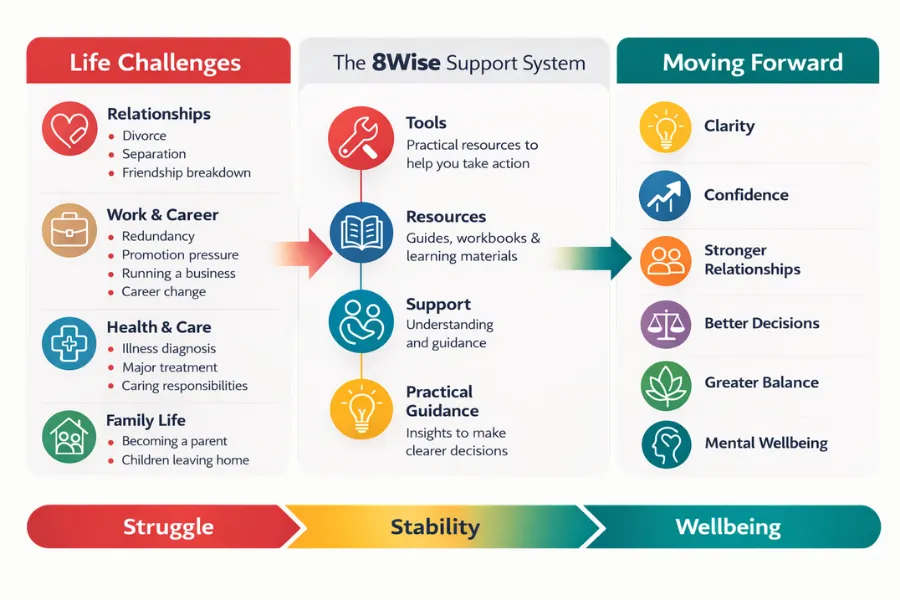 Life Challenges

Relationships
- Divorce
- Separation
- Friendship breakdown

Work & Career
- Redundancy
- Promotion pressure
- Running a business
- Career change

Health & Care
- Illness diagnosis
- Major treatment
- Caring responsibilities

Family Life
- Becoming a parent
- Children leaving home

The 8Wise Support System

Tools
Practical resources to help you take action

Resources
Guides, workbooks & learning materials

Support
Understanding and guidance

Practical Guidance
Insights to make clearer decisions

Moving Forward

Clarity

Confidence

Stronger Relationships

Better Decisions

Greater Balance

Mental Wellbeing

Struggle

Stability

Wellbeing